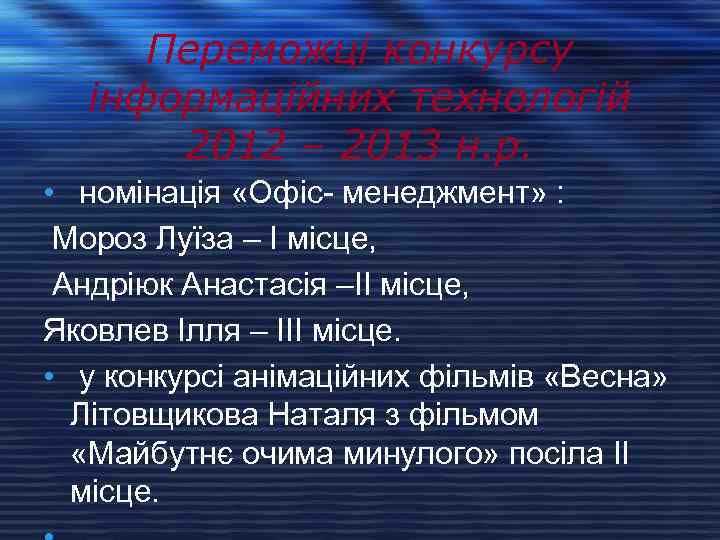 Переможці конкурсу інформаційних технологій 2012 – 2013 н.р.

• номінація «Офіс- менеджмент» :

Мороз Луїза – І місце,

Андріюк Анастасія –ІІ місце,

Яковлев Ілля – ІІІ місце.

• у конкурсі анімаційних фільмів «Весна» Літовщикова Наталя з фільмом «Майбутнє очима минулого» посіла ІІ місце.

•